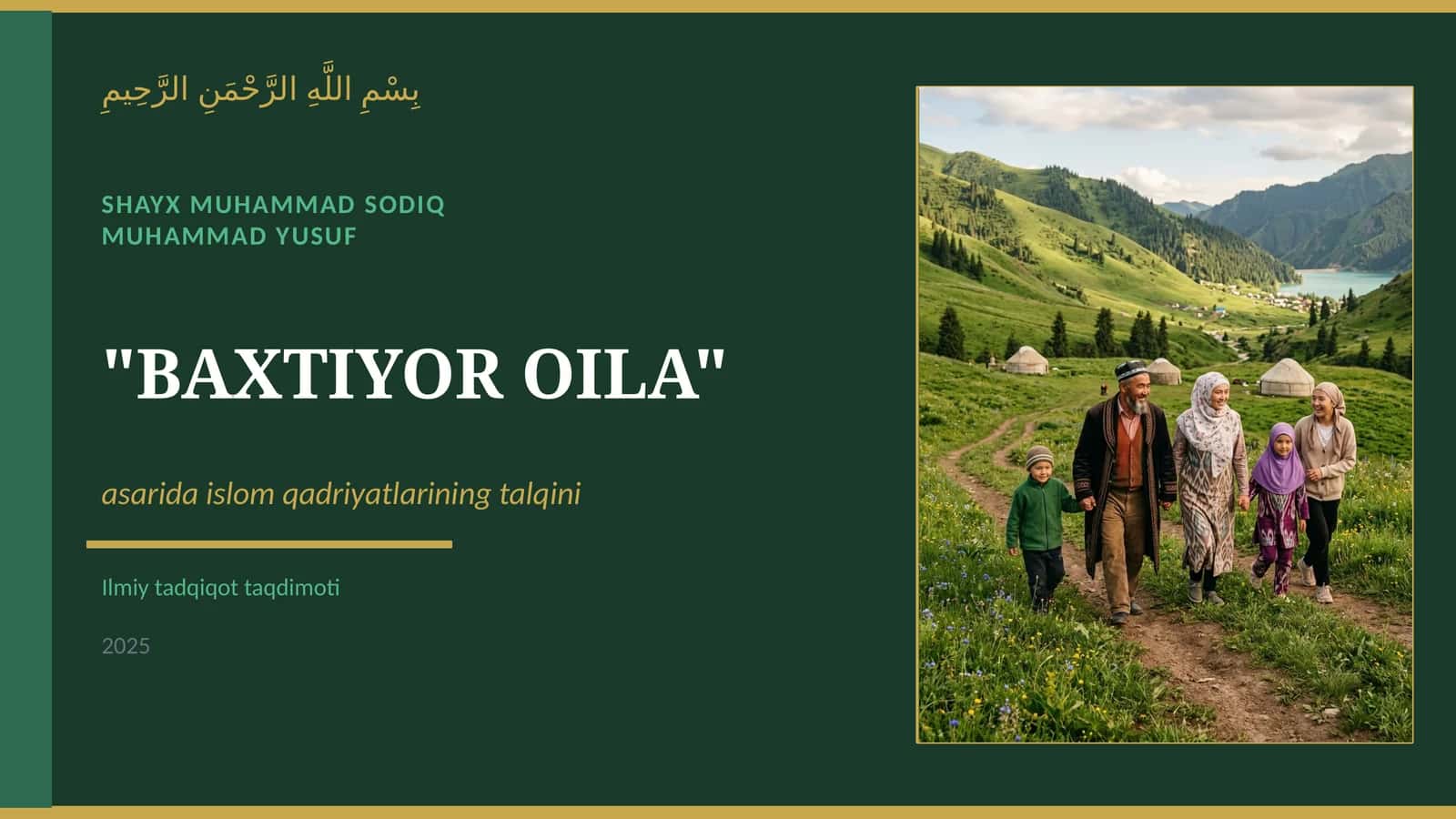 بِسْمِ اللَّهِ الرَّحْمَنِ الرَّحِيمِ

SHAYX MUHAMMAD SODIQ
MUHAMMAD YUSUF

"BAXTIYOR OILA"

asarida islom qadriyatlarining talqini

Ilmiy tadqiqot taqdimoti

2025